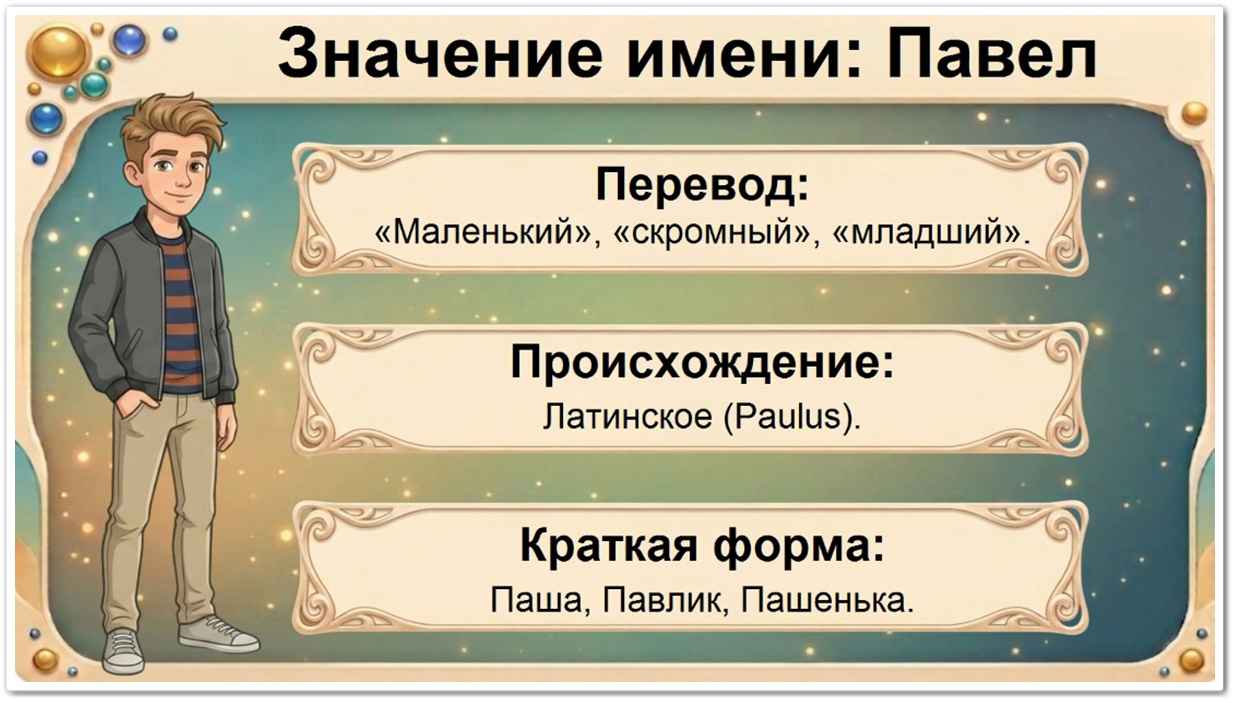 Значение имени: Павел

Перевод:
«Маленький», «скромный», «младший».

Происхождение:
Латинское (Paulus).

Краткая форма:
Паша, Павлик, Пашенька.